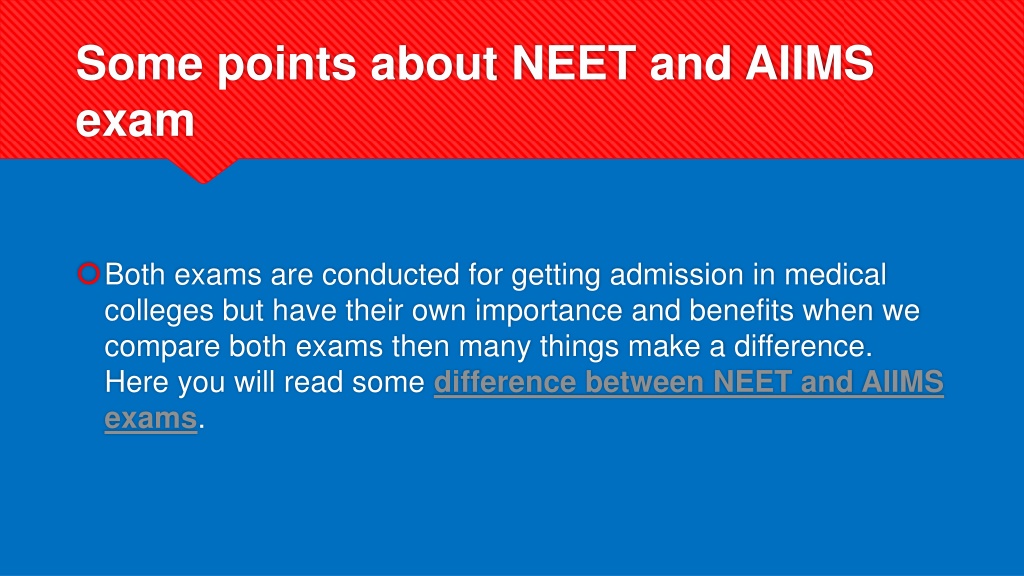 Some points about NEET and AIIMS exam

Both exams are conducted for getting admission in medical colleges but have their own importance and benefits when we compare both exams then many things make a difference. Here you will read some difference between NEET and AIIMS exams.